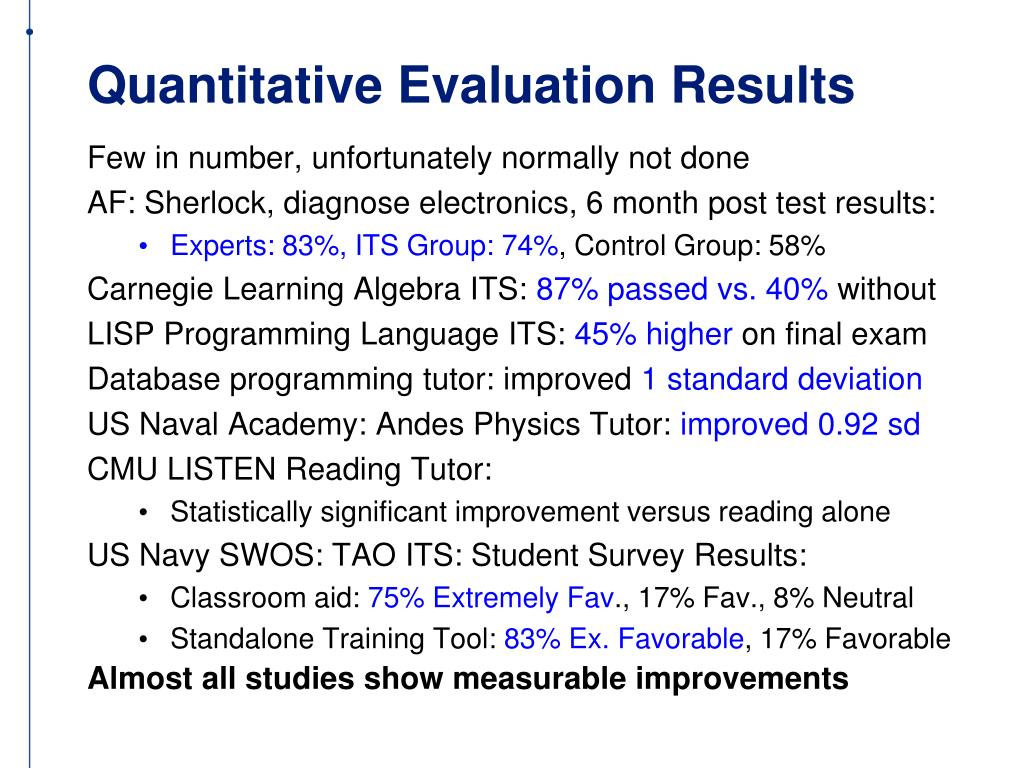 Quantitative Evaluation Results

Few in number, unfortunately normally not done

AF: Sherlock, diagnose electronics, 6 month post test results:

• Experts: 83%, ITS Group: 74%, Control Group: 58%

Carnegie Learning Algebra ITS: 87% passed vs. 40% without

LISP Programming Language ITS: 45% higher on final exam

Database programming tutor: improved 1 standard deviation

US Naval Academy: Andes Physics Tutor: improved 0.92 sd

CMU LISTEN Reading Tutor:

• Statistically significant improvement versus reading alone

US Navy SWOS: TAO ITS: Student Survey Results:

• Classroom aid: 75% Extremely Fav., 17% Fav., 8% Neutral

• Standalone Training Tool: 83% Ex. Favorable, 17% Favorable

Almost all studies show measurable improvements